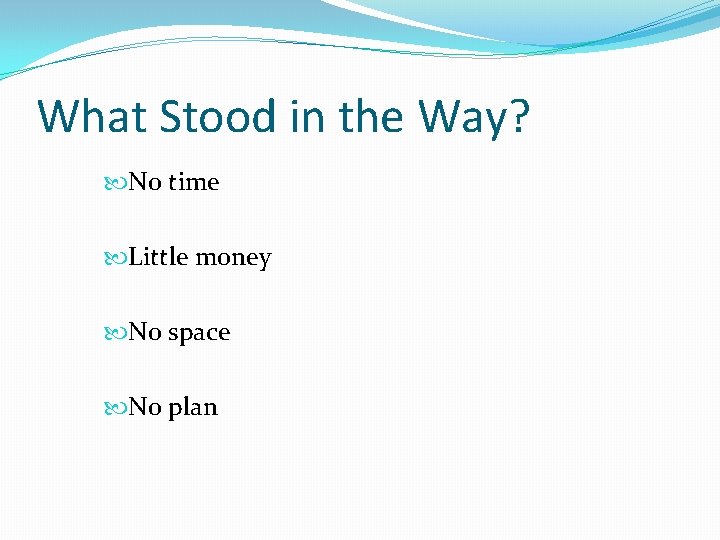 What Stood in the Way?

No time

Little money

No space

No plan